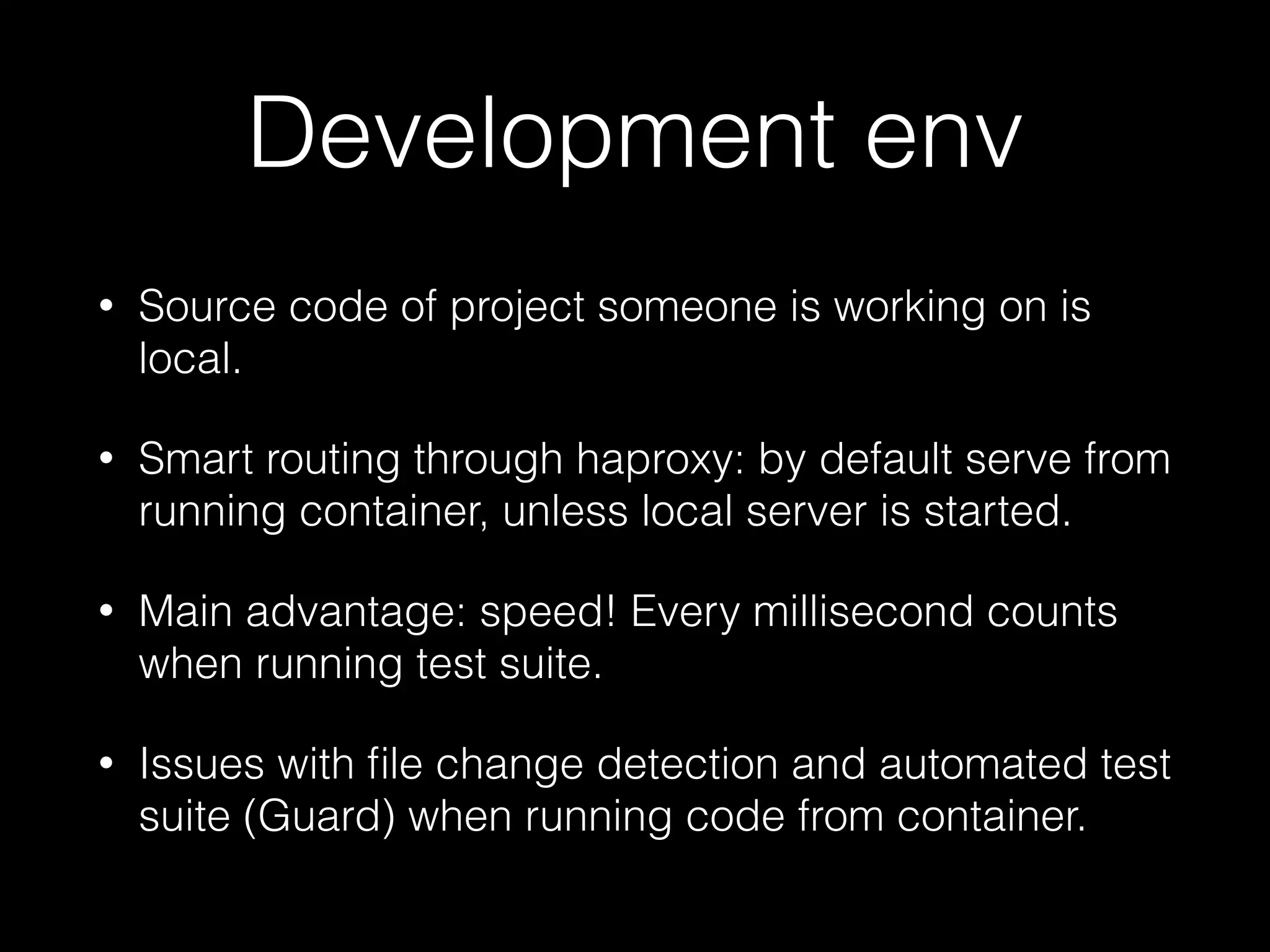 Development env

• Source code of project someone is working on is local.

• Smart routing through haproxy: by default serve from running container, unless local server is started.

• Main advantage: speed! Every millisecond counts when running test suite.

• Issues with file change detection and automated test suite (Guard) when running code from container.